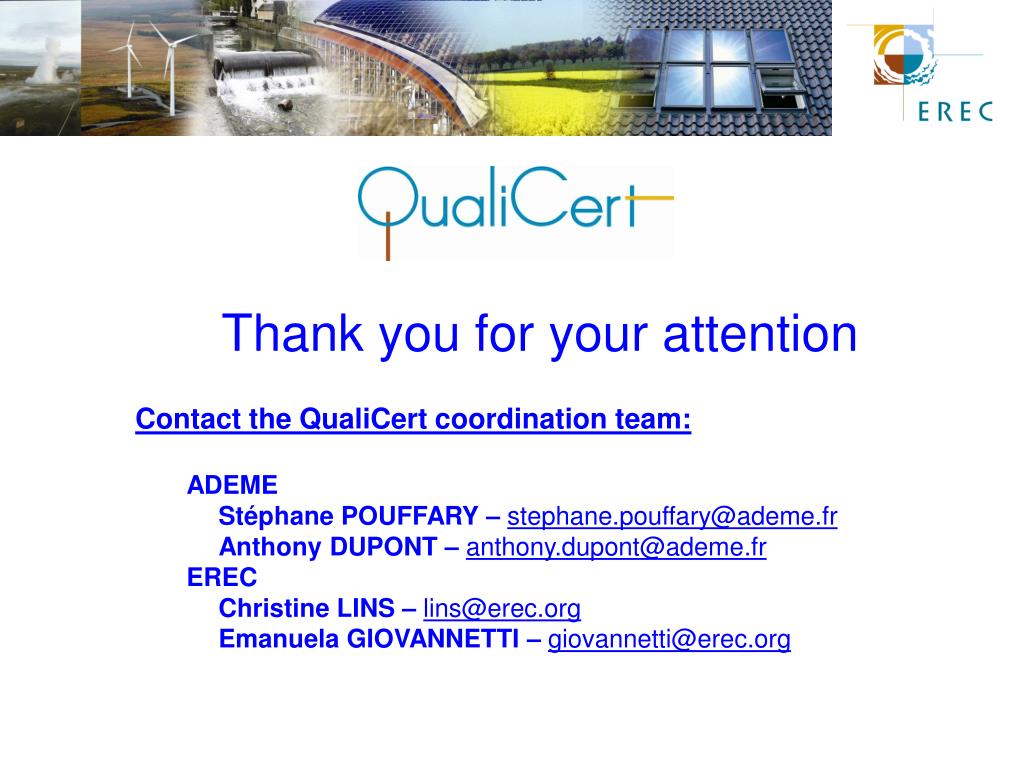 EREC

QualiCert

Thank you for your attention

Contact the QualiCert coordination team:

ADEME
Stéphane POUFFARY – stephane.pouffary@ademe.fr
Anthony DUPONT – anthony.dupont@ademe.fr
EREC
Christine LINS – lins@erec.org
Emanuela GIOVANNETTI – giovannetti@erec.org